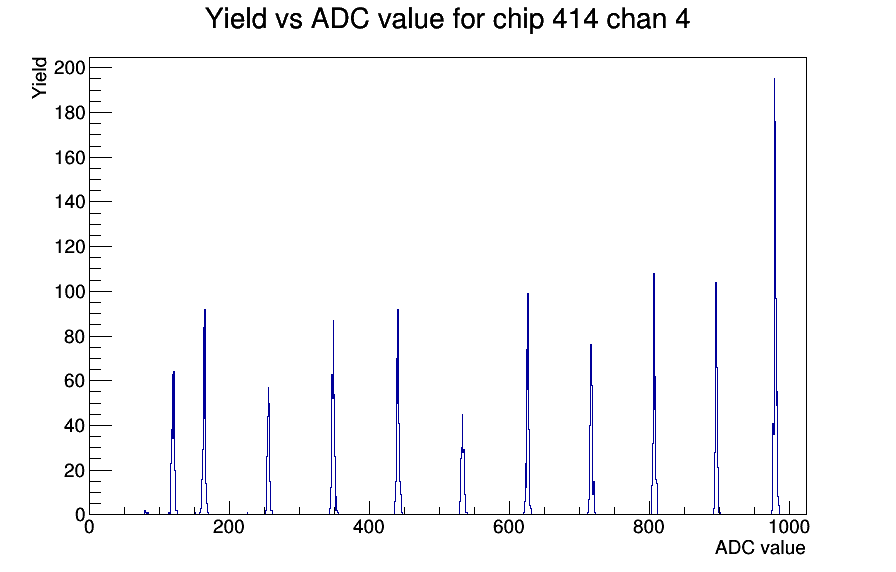 Yield vs ADC value for chip 414 chan 4

Yield

200
180
160
140
120
100
80
60
40
20
0

0
200
400
600
800
1000

ADC value